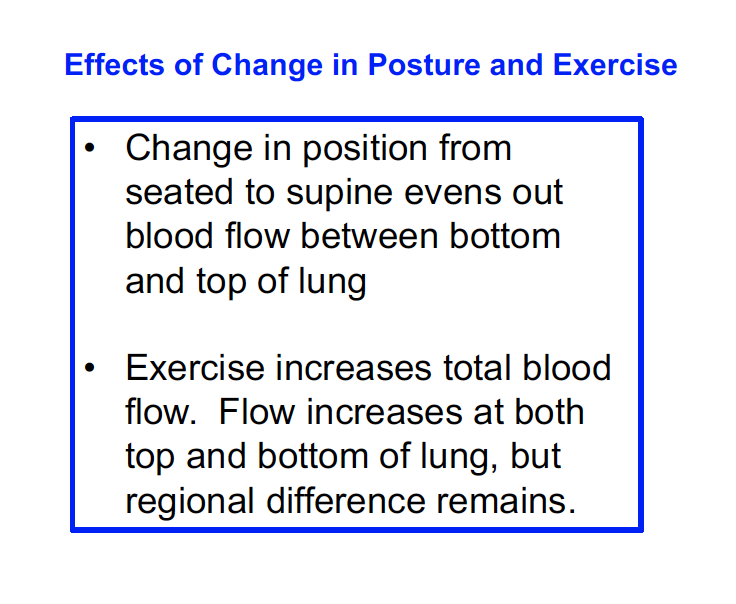 Effects of Change in Posture and Exercise

• Change in position from seated to supine evens out blood flow between bottom and top of lung

• Exercise increases total blood flow. Flow increases at both top and bottom of lung, but regional difference remains.